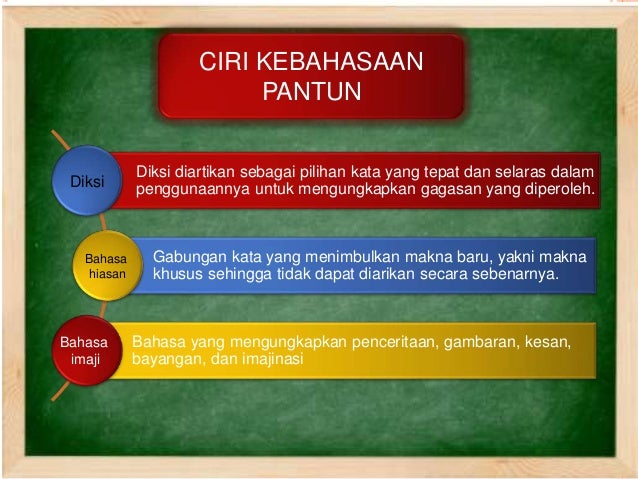 CIRI KEBAHASAAN PANTUN

Diksi

Diksi diartikan sebagai pilihan kata yang tepat dan selaras dalam penggunaannya untuk mengungkapkan gagasan yang diperoleh.

Bahasa hiasan

Gabungan kata yang menimbulkan makna baru, yakni makna khusus sehingga tidak dapat diarikan secara sebenarnya.

Bahasa imaji

Bahasa yang mengungkapkan penceritaan, gambaran, kesan, bayangan, dan imajinasi